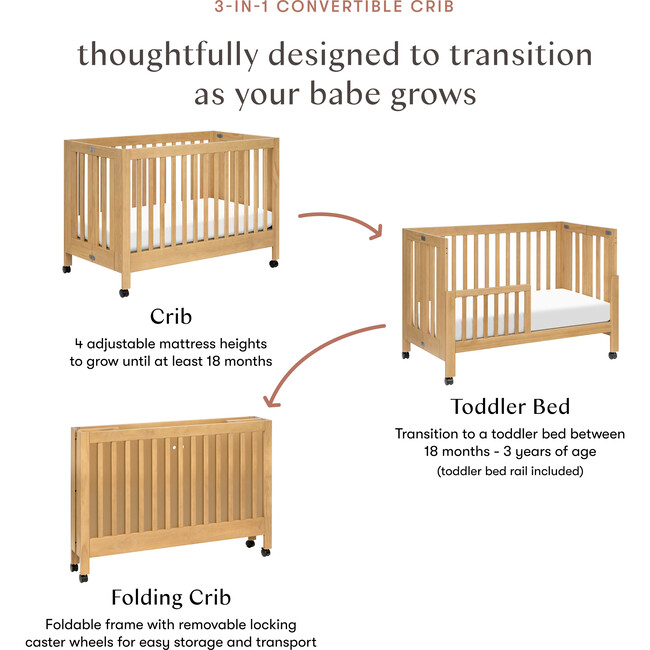 3-IN-1 CONVERTIBLE CRIB

thoughtfully designed to transition as your babe grows

Crib

4 adjustable mattress heights to grow until at least 18 months

Toddler Bed

Transition to a toddler bed between 18 months - 3 years of age

(toddler bed rail included)

Folding Crib

Foldable frame with removable locking caster wheels for easy storage and transport